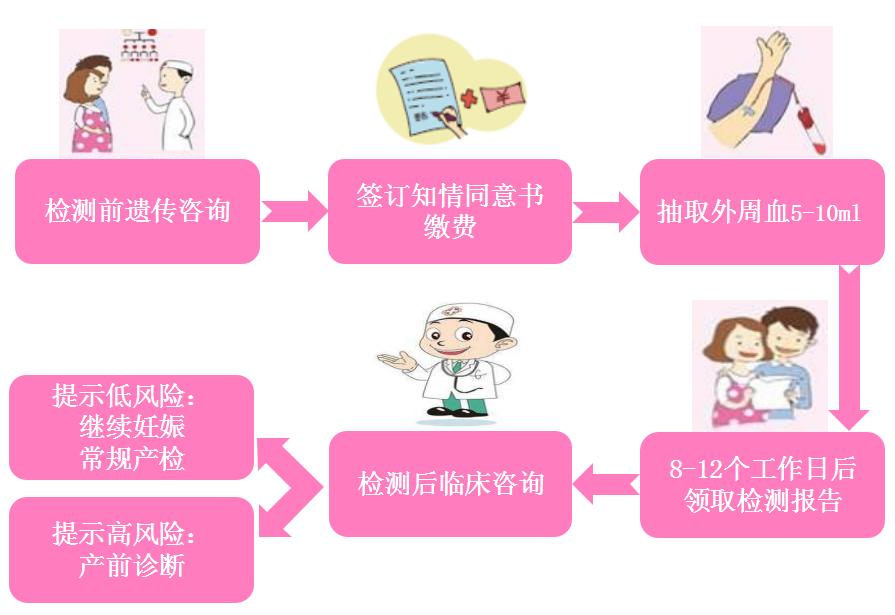 检测前遗传咨询

签订知情同意书
缴费

抽取外周血5-10ml

8-12个工作日后
领取检测报告

检测后临床咨询

提示低风险：
继续妊娠
常规产检

提示高风险：
产前诊断